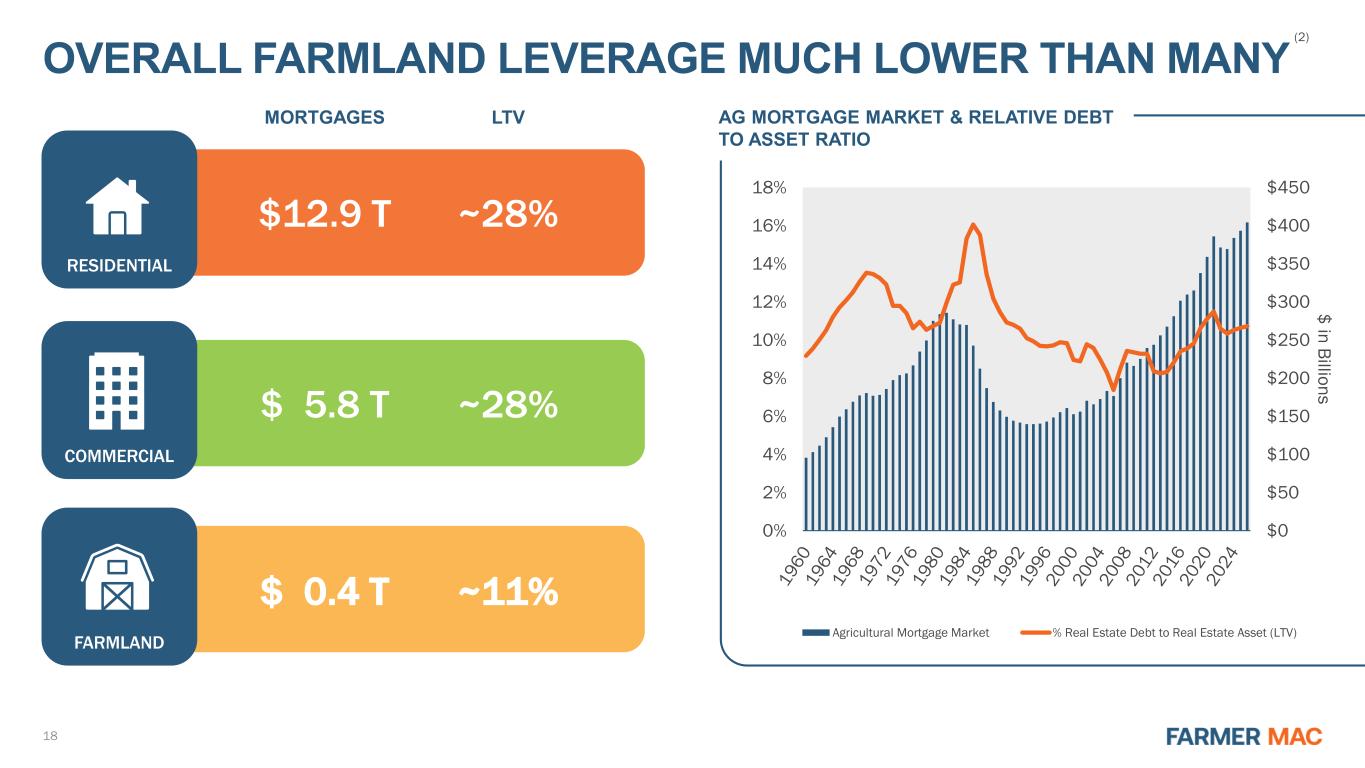 OVERALL FARMLAND LEVERAGE MUCH LOWER THAN MANY (2)

MORTGAGES LTV

RESIDENTIAL $12.9 T ~28%

COMMERCIAL $ 5.8 T ~28%

FARMLAND $ 0.4 T ~11%

AG MORTGAGE MARKET & RELATIVE DEBT TO ASSET RATIO

18%
16%
14%
12%
10%
8%
6%
4%
2%
0%

$450
$400
$350
$300
$250
$200
$150
$100
$50
$0

$ in Billions

1960 1964 1968 1972 1976 1980 1984 1988 1992 1996 2000 2004 2008 2012 2016 2020 2024

Agricultural Mortgage Market
% Real Estate Debt to Real Estate Asset (LTV)

18

FARMER MAC